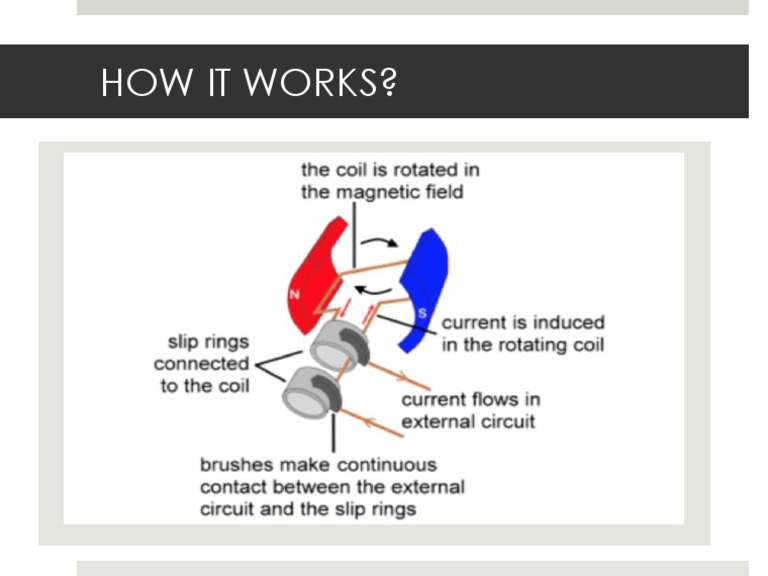 HOW IT WORKS?

the coil is rotated in the magnetic field

N

S

current is induced in the rotating coil

slip rings connected to the coil

current flows in external circuit

brushes make continuous contact between the external circuit and the slip rings